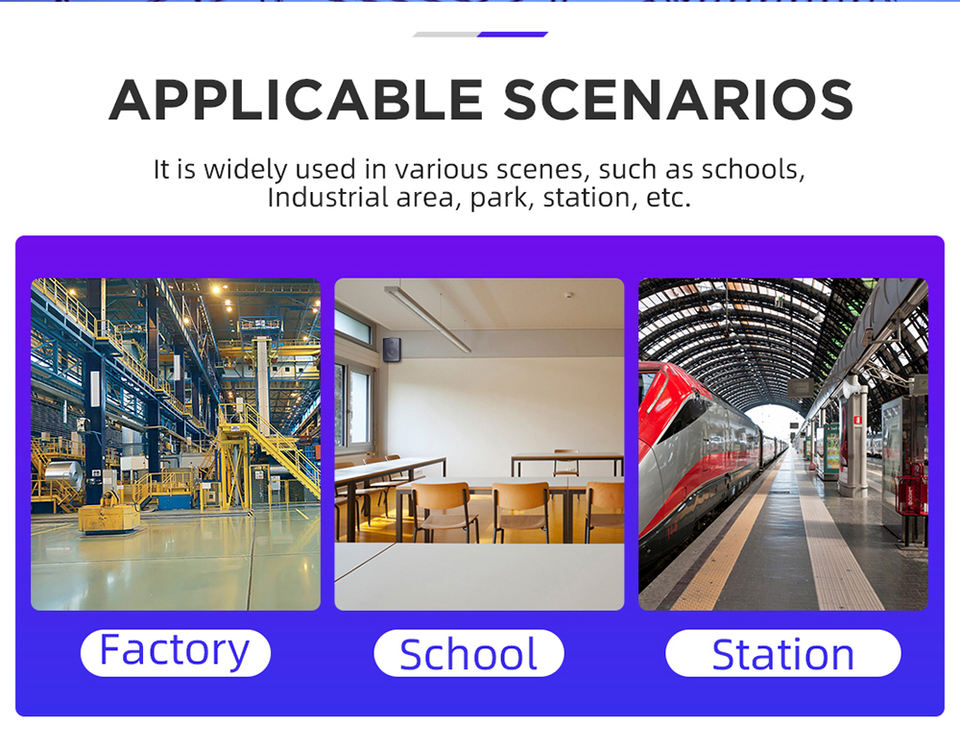 APPLICABLE SCENARIOS

It is widely used in various scenes, such as schools, Industrial area, park, station, etc.

Factory

School

Station